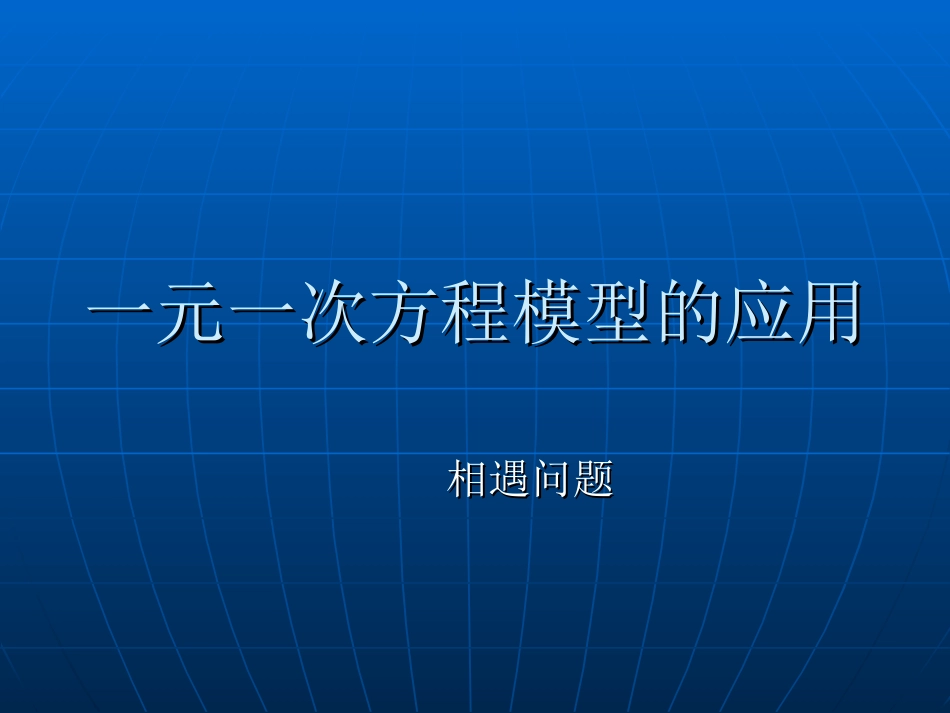 一元一次方程模型的应用

相遇问题